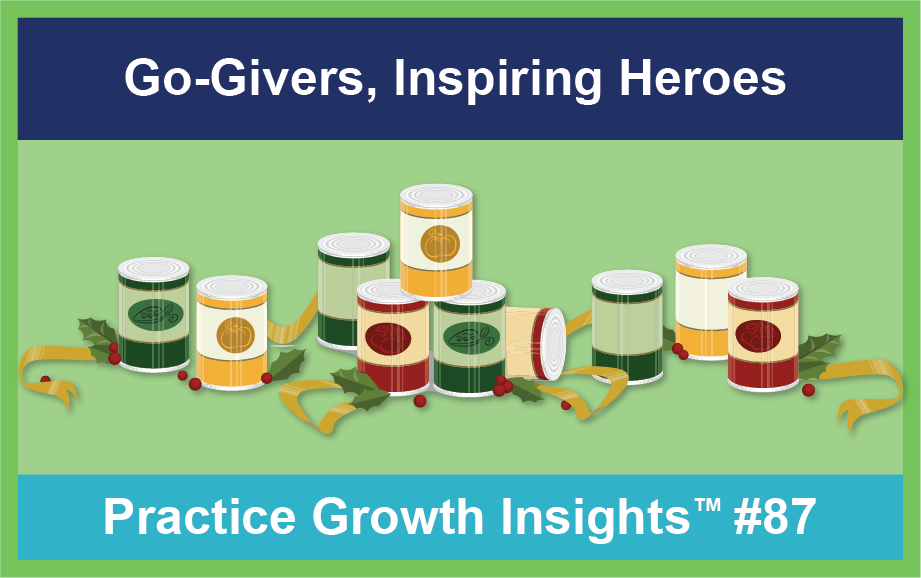 Go-Givers, Inspiring Heroes

Practice Growth Insights™ #87